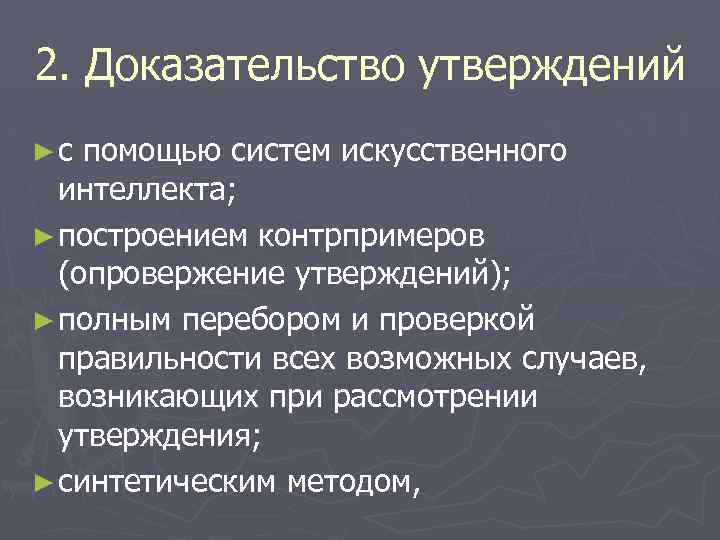 2. Доказательство утверждений

► с помощью систем искусственного интеллекта;

► построением контрпримеров (опровержение утверждений);

► полным перебором и проверкой правильности всех возможных случаев, возникающих при рассмотрении утверждения;

► синтетическим методом,